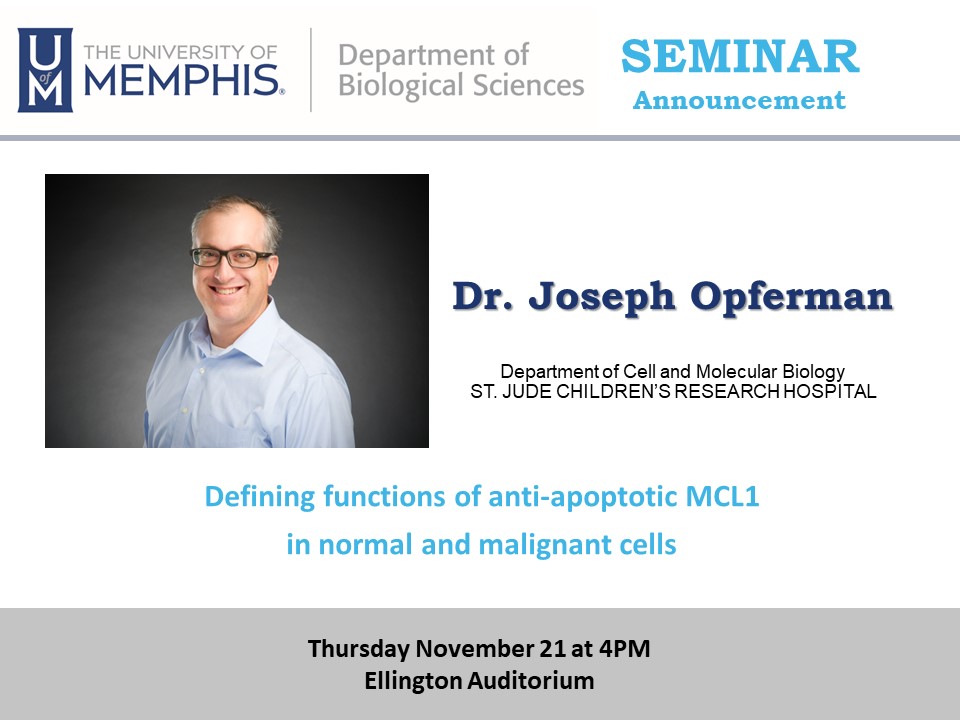 U of M THE UNIVERSITY OF MEMPHIS.

Department of Biological Sciences

SEMINAR
Announcement

Dr. Joseph Opferman

Department of Cell and Molecular Biology
ST. JUDE CHILDREN'S RESEARCH HOSPITAL

Defining functions of anti-apoptotic MCL1 in normal and malignant cells

Thursday November 21 at 4PM
Ellington Auditorium